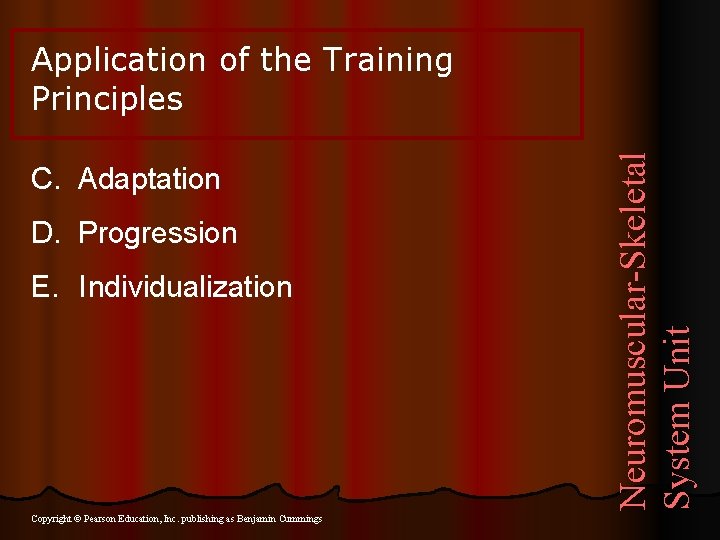 Application of the Training Principles

C. Adaptation

D. Progression

E. Individualization

Neuromuscular-Skeletal System Unit

Copyright © Pearson Education, Inc. publishing as Benjamin Cummings